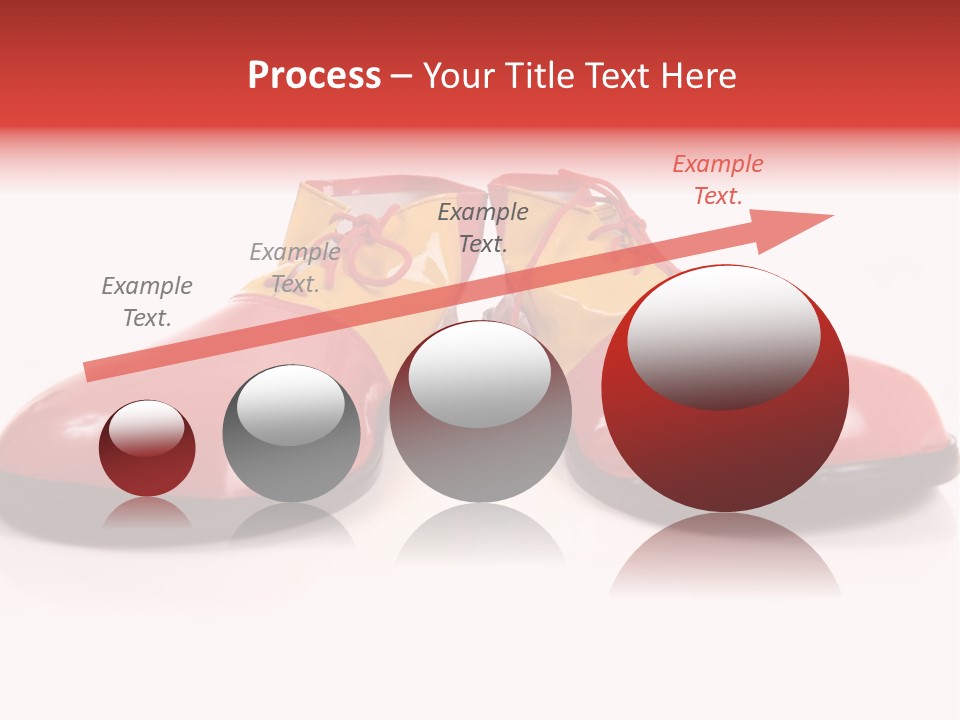 Process – Your Title Text Here

Example Text.

Example Text.

Example Text.

Example Text.